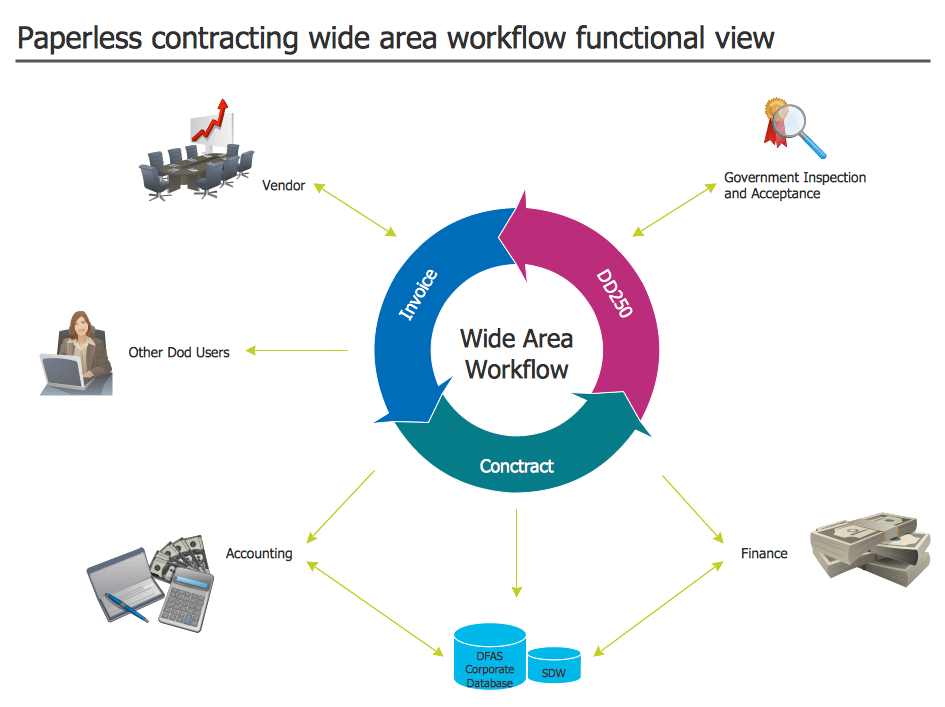 Paperless contracting wide area workflow functional view

Vendor

Government Inspection and Acceptance

Invoice

DD250

Wide Area Workflow

Other Dod Users

Conctract

Accounting

Finance

DFAS Corporate Database

SDW